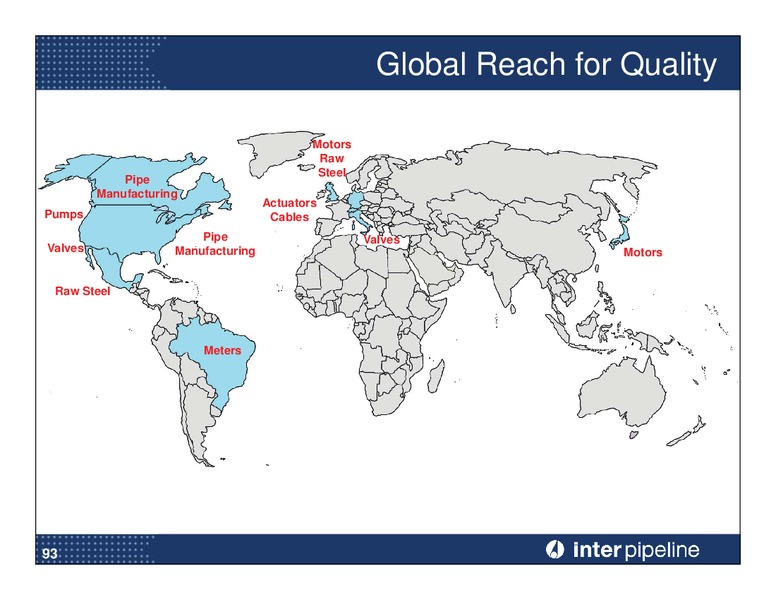 Global Reach for Quality

Pipe Manufacturing

Pumps

Valves

Raw Steel

Pipe Manufacturing

Meters

Motors Raw Steel

Actuators Cables

Valves

Motors

93

inter pipeline